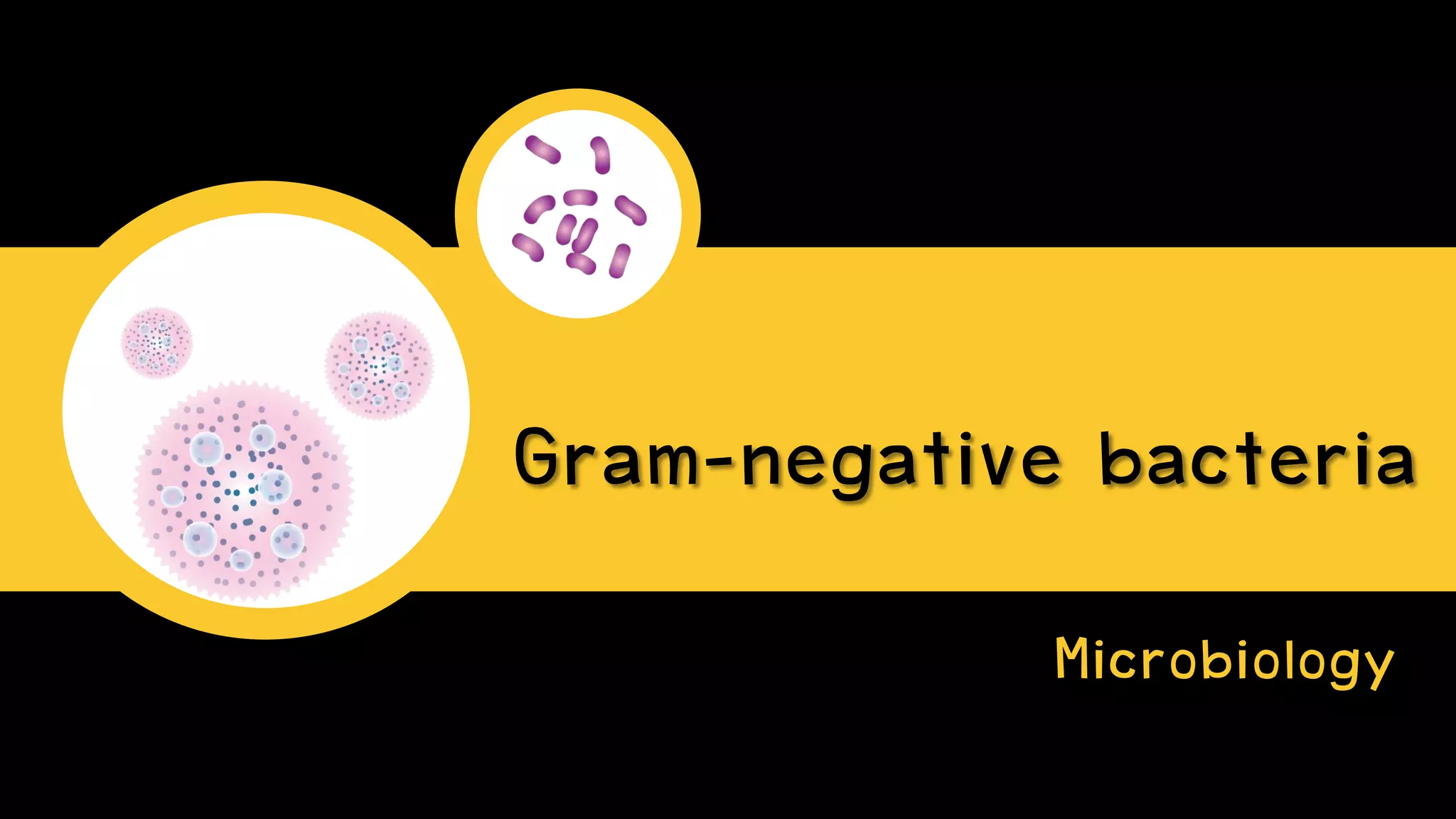 Gram-negative bacteria

Microbiology